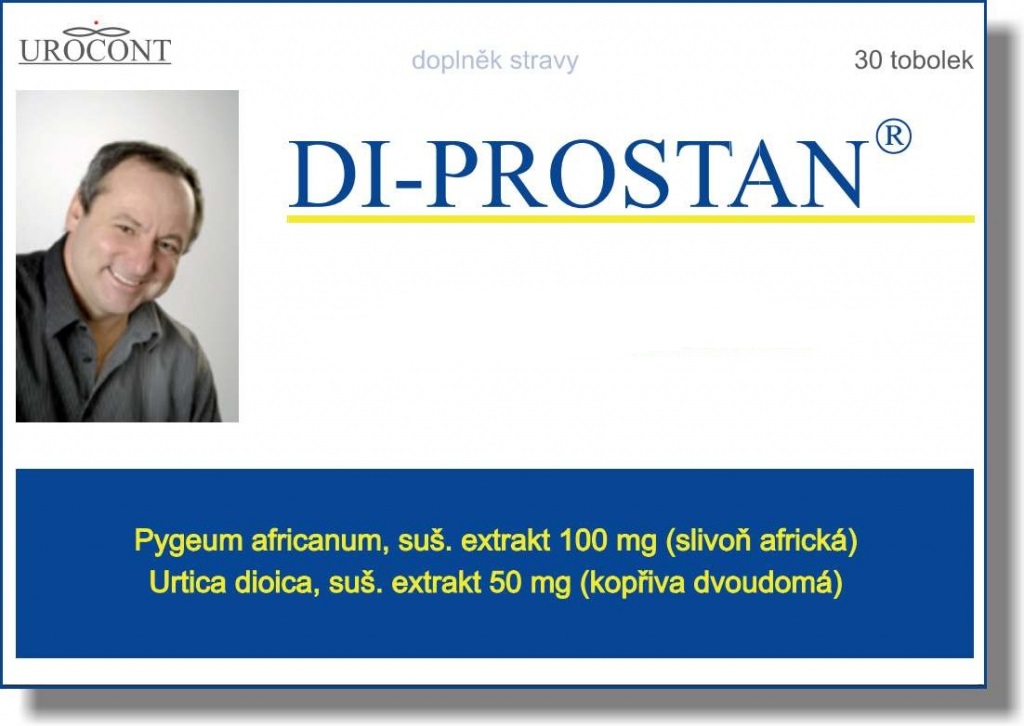 UROCONT

doplněk stravy

30 tobolek

DI-PROSTAN®

Pygeum africanum, suš. extrakt 100 mg (slivoň africká)
Urtica dioica, suš. extrakt 50 mg (kopřiva dvoudomá)